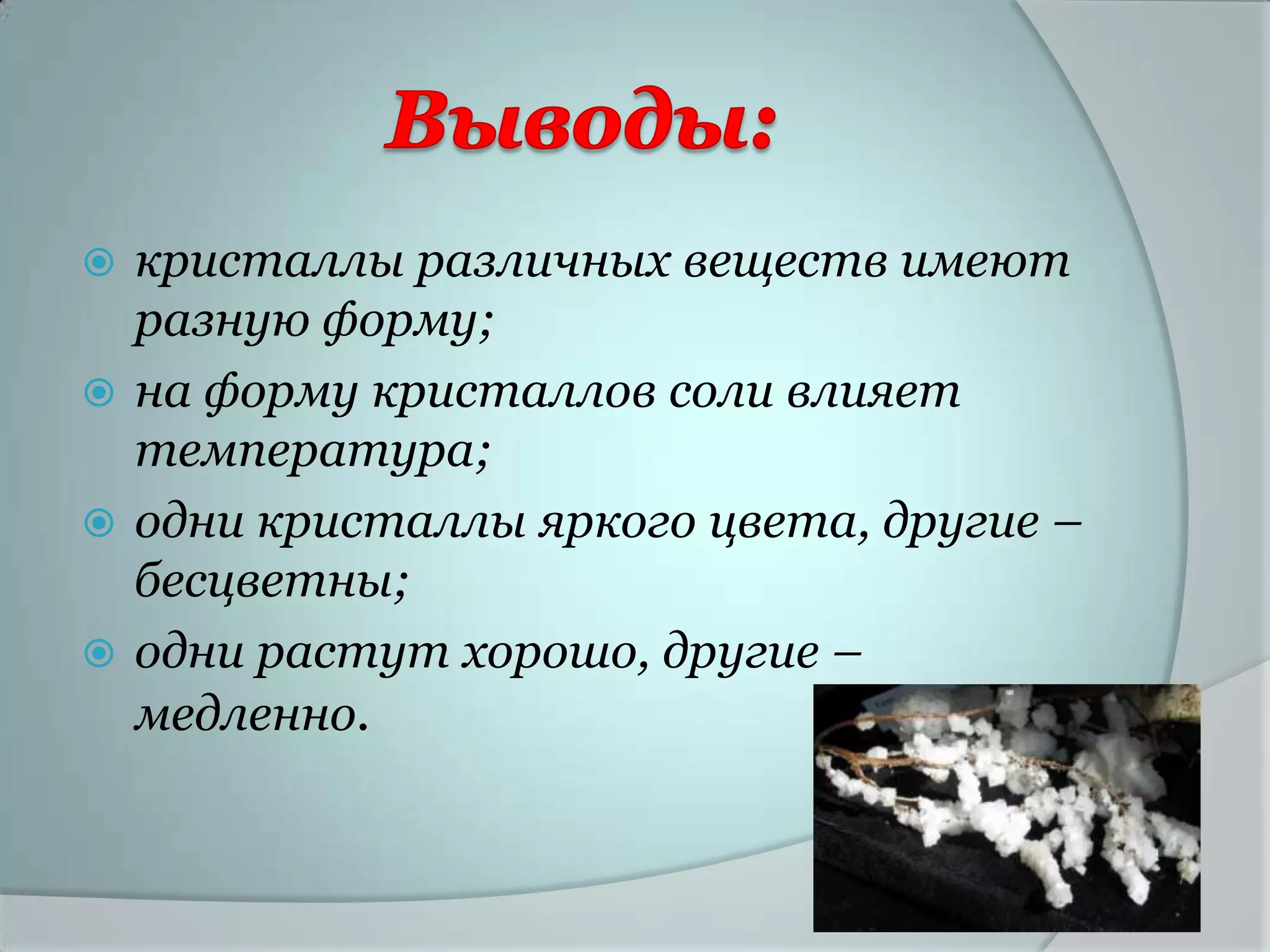 Выводы:

кристаллы различных веществ имеют разную форму;

на форму кристаллов соли влияет температура;

одни кристаллы яркого цвета, другие – бесцветны;

одни растут хорошо, другие – медленно.